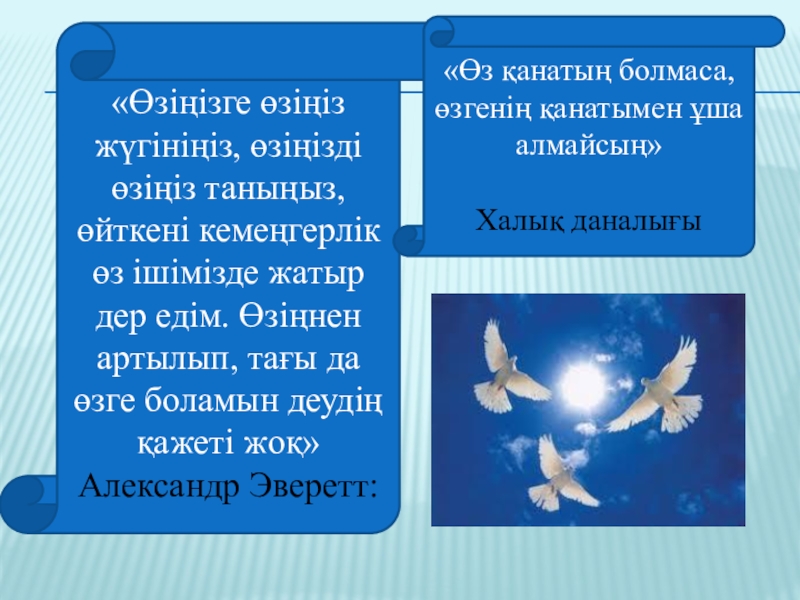 «Өзіңізге өзіңіз жүгініңіз, өзіңізді өзіңіз таныңыз, өйткені кемеңгерлік өз ішімізде жатыр дер едім. Өзіңнен артылып, тағы да өзге боламын деудің қажеті жоқ»
Александр Эверетт:

«Өз қанатың болмаса, өзгенің қанатымен ұша алмайсың»

Халық даналығы